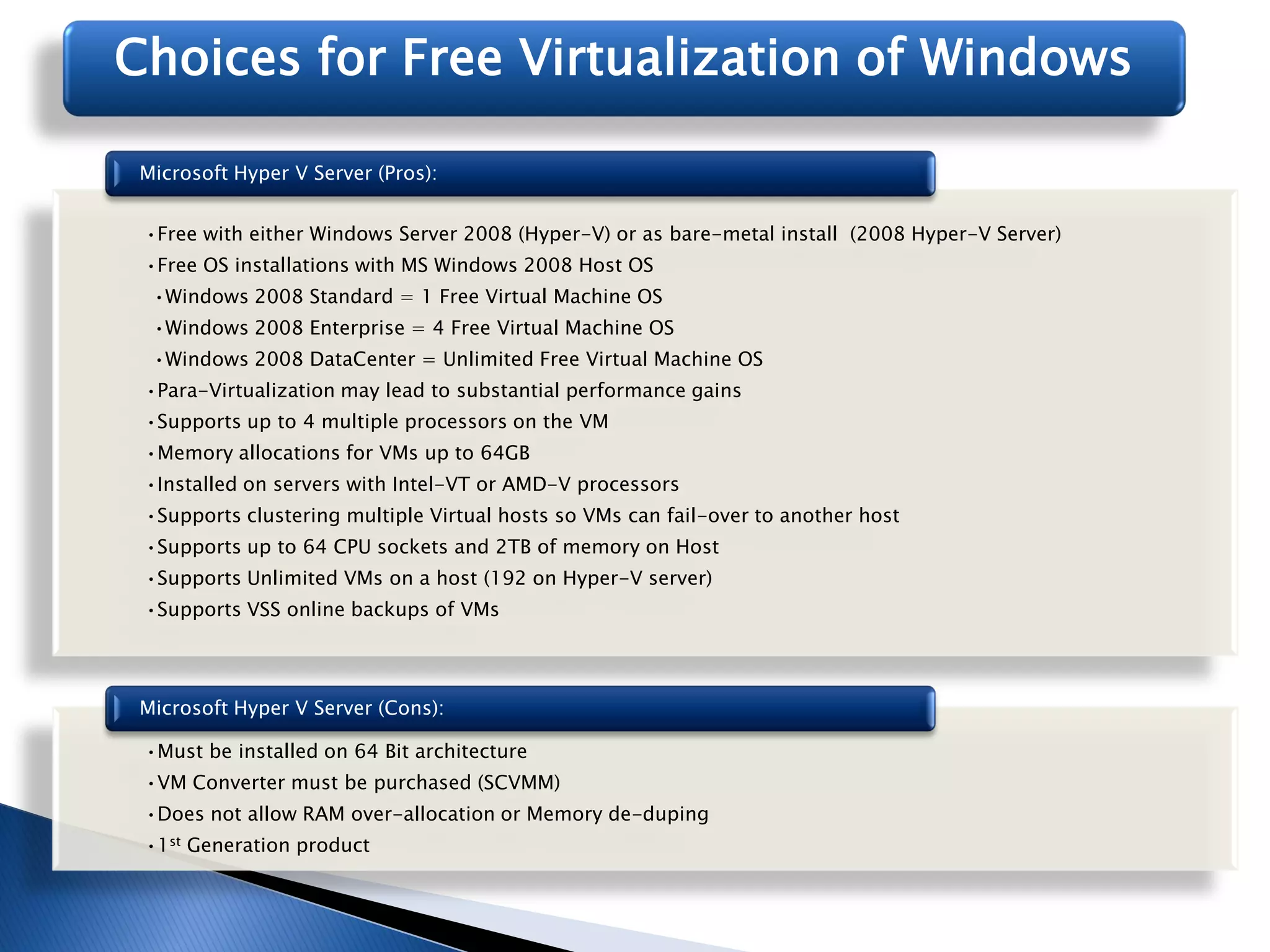 Choices for Free Virtualization of Windows

Microsoft Hyper V Server (Pros):

• Free with either Windows Server 2008 (Hyper-V) or as bare-metal install (2008 Hyper-V Server)
• Free OS installations with MS Windows 2008 Host OS
• Windows 2008 Standard = 1 Free Virtual Machine OS
• Windows 2008 Enterprise = 4 Free Virtual Machine OS
• Windows 2008 DataCenter = Unlimited Free Virtual Machine OS
• Para-Virtualization may lead to substantial performance gains
• Supports up to 4 multiple processors on the VM
• Memory allocations for VMs up to 64GB
• Installed on servers with Intel-VT or AMD-V processors
• Supports clustering multiple Virtual hosts so VMs can fail-over to another host
• Supports up to 64 CPU sockets and 2TB of memory on Host
• Supports Unlimited VMs on a host (192 on Hyper-V server)
• Supports VSS online backups of VMs

Microsoft Hyper V Server (Cons):

• Must be installed on 64 Bit architecture
• VM Converter must be purchased (SCVMM)
• Does not allow RAM over-allocation or Memory de-duping
• 1$^{st}$ Generation product